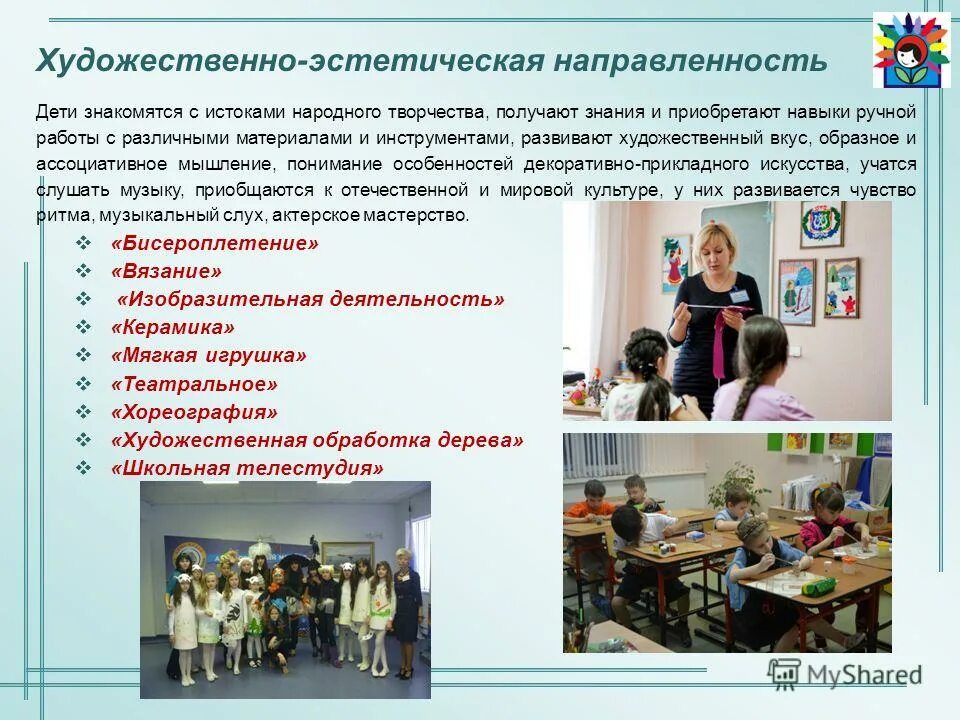 Художественно-эстетическая направленность

Дети знакомятся с истоками народного творчества, получают знания и приобретают навыки ручной работы с различными материалами и инструментами, развивают художественный вкус, образное и ассоциативное мышление, понимание особенностей декоративно-прикладного искусства, учатся слушать музыку, приобщаются к отечественной и мировой культуре, у них развивается чувство ритма, музыкальный слух, актерское мастерство.

❖ «Бисероплетение»
❖ «Вязание»
❖ «Изобразительная деятельность»
❖ «Керамика»
❖ «Мягкая игрушка»
❖ «Театральное»
❖ «Хореография»
❖ «Художественная обработка дерева»
❖ «Школьная телестудия»

MyShared